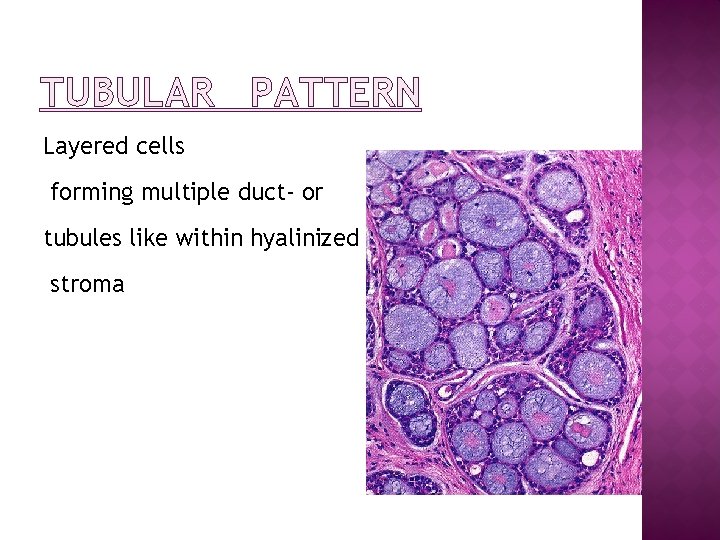 TUBULAR PATTERN

Layered cells

forming multiple duct- or

tubules like within hyalinized

stroma